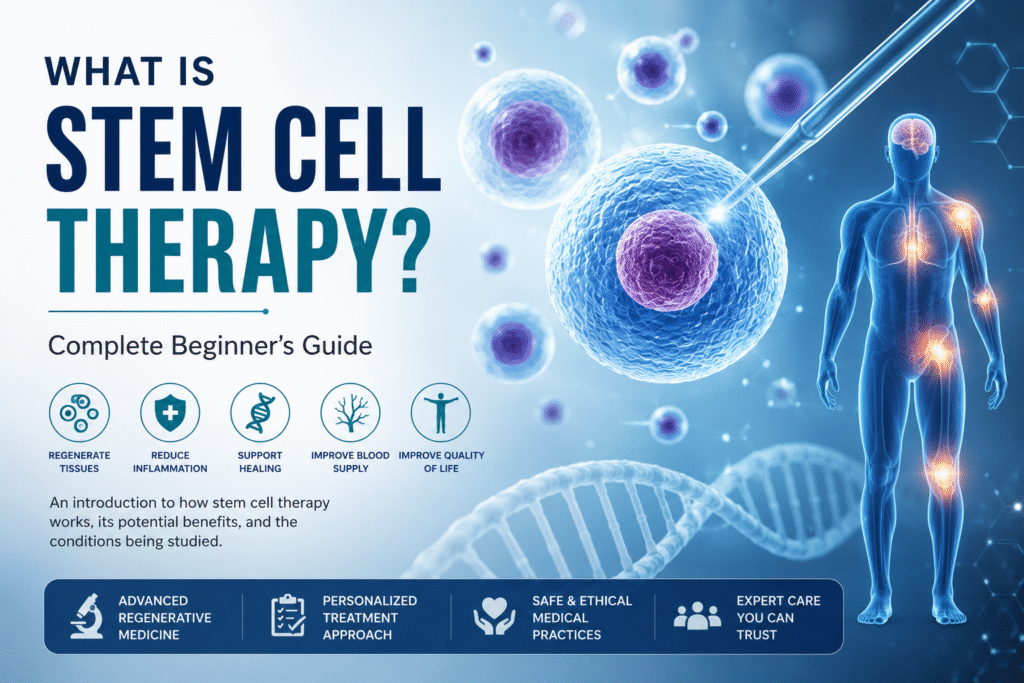 WHAT IS
STEM CELL
THERAPY?

Complete Beginner's Guide

REGENERATE TISSUES

REDUCE INFLAMMATION

SUPPORT HEALING

IMPROVE BLOOD SUPPLY

IMPROVE QUALITY OF LIFE

An introduction to how stem cell therapy works, its potential benefits, and the conditions being studied.

ADVANCED REGENERATIVE MEDICINE

PERSONALIZED TREATMENT APPROACH

SAFE & ETHICAL MEDICAL PRACTICES

EXPERT CARE YOU CAN TRUST